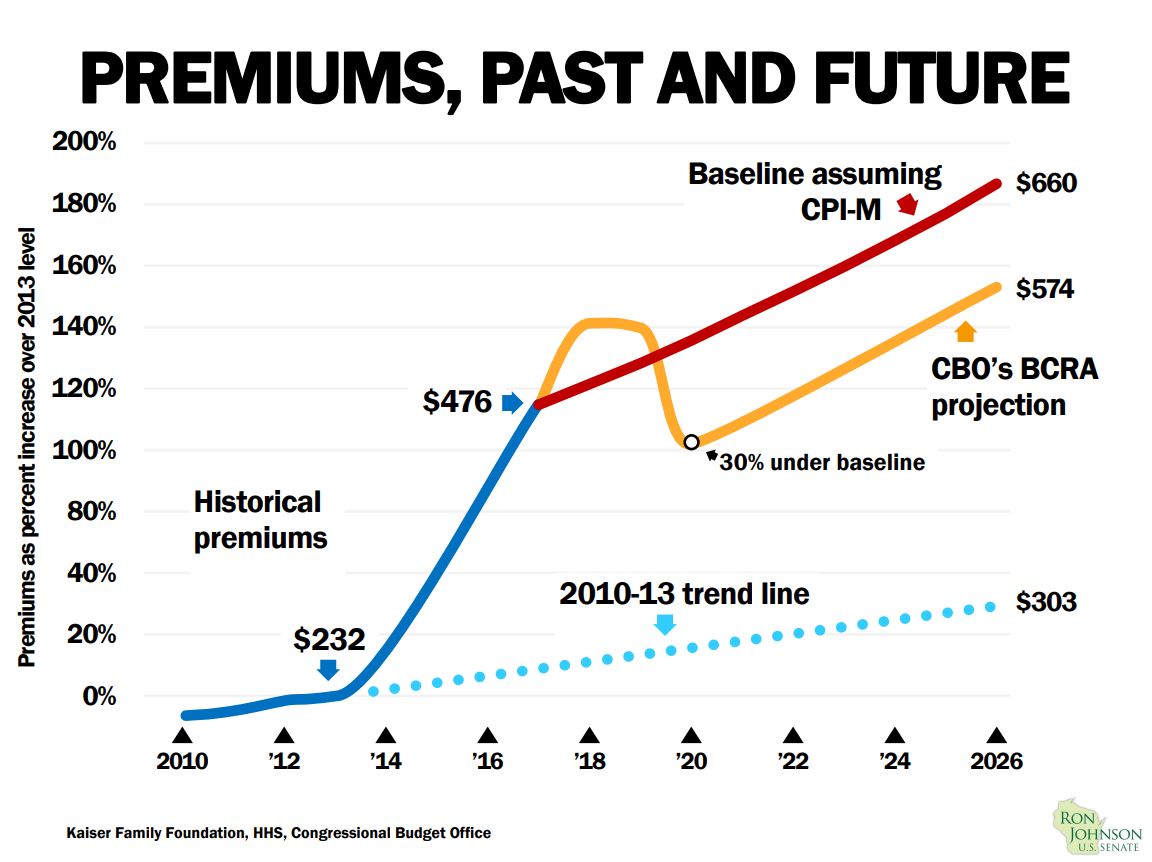 PREMIUMS, PAST AND FUTURE

Premiums as percent increase over 2013 level

200%
180%
160%
140%
120%
100%
80%
60%
40%
20%
0%

Baseline assuming CPI-M

$660

$574

CBO's BCRA projection

$476

30% under baseline

Historical premiums

2010-13 trend line

$303

$232

2010
'12
'14
'16
'18
'20
'22
'24
2026

Kaiser Family Foundation, HHS, Congressional Budget Office

RON JOHNSON U.S. SENATE